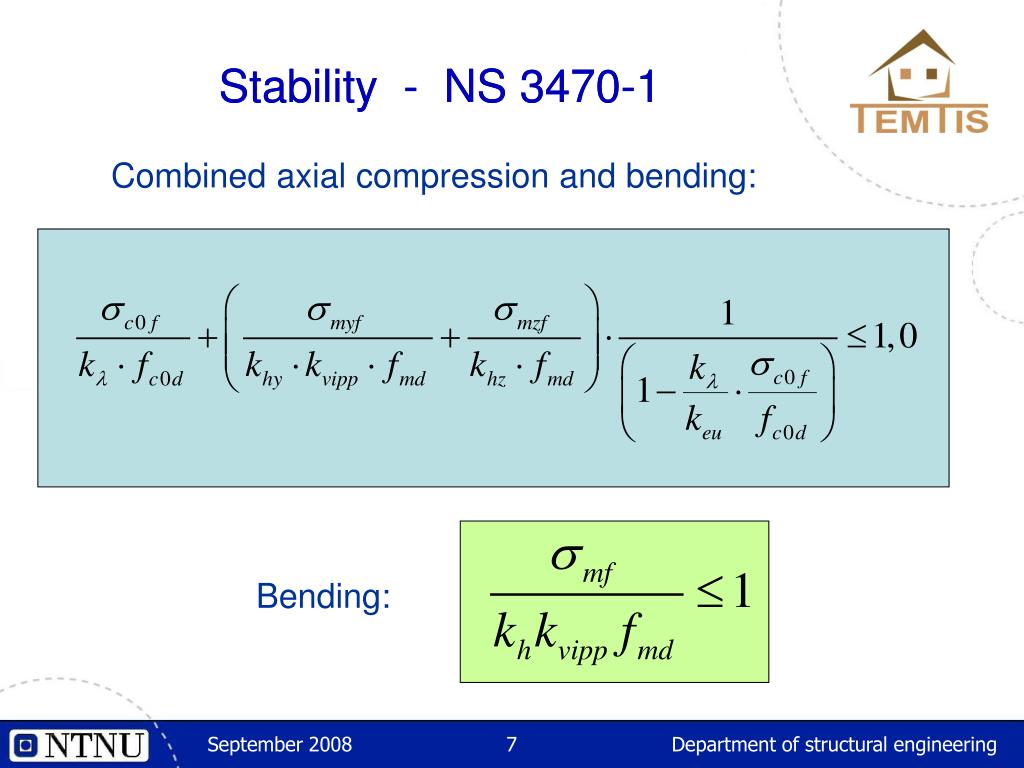 Stability - NS 3470-1

TEMTIS

Combined axial compression and bending:

$\frac{\sigma_{c0f}}{k_{\lambda} \cdot f_{c0d}} + \left( \frac{\sigma_{myf}}{k_{hy} \cdot k_{vipp} \cdot f_{md}} + \frac{\sigma_{mzf}}{k_{hz} \cdot f_{md}} \right) \cdot \frac{1}{\left( 1 - \frac{k_{\lambda}}{k_{eu}} \cdot \frac{\sigma_{c0f}}{f_{c0d}} \right)} \leq 1,0$

Bending:

$\frac{\sigma_{mf}}{k_h k_{vipp} f_{md}} \leq 1$

NTNU

September 2008

7

Department of structural engineering